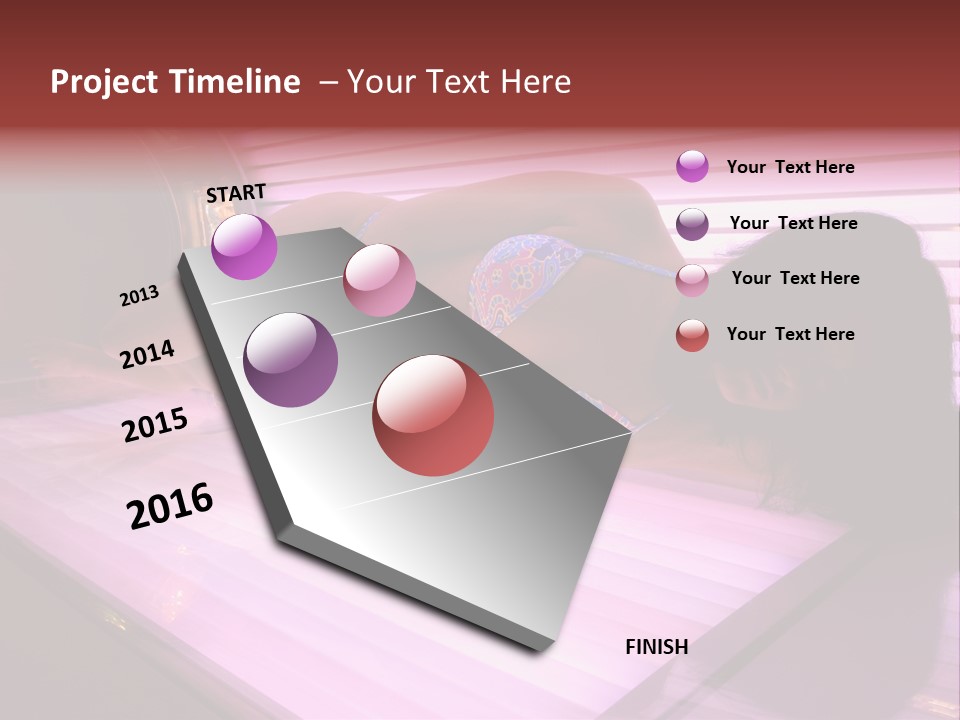 Project Timeline – Your Text Here

START

2013

2014

2015

2016

FINISH

Your Text Here

Your Text Here

Your Text Here

Your Text Here